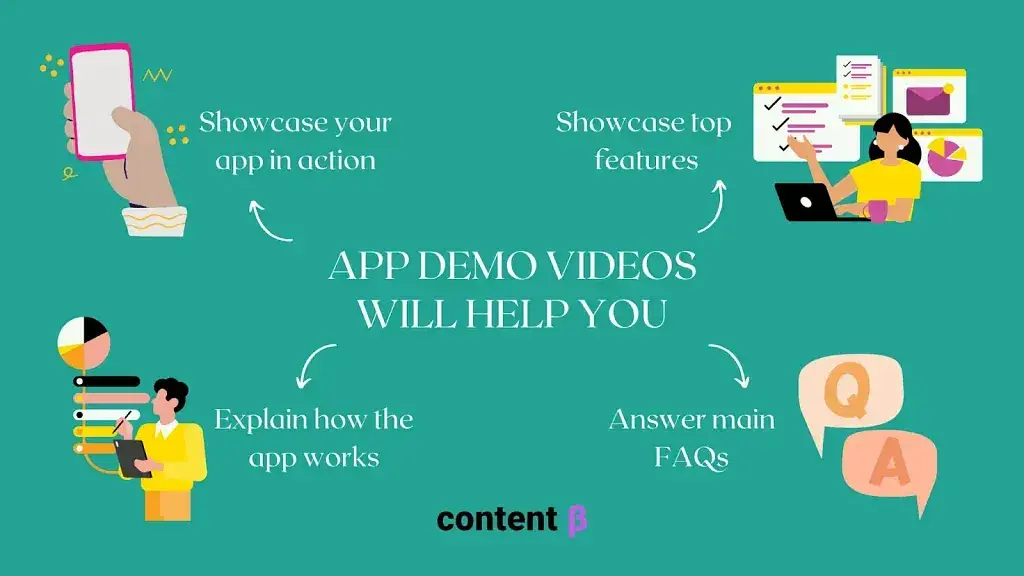 Showcase your app in action

Showcase top features

APP DEMO VIDEOS WILL HELP YOU

Explain how the app works

Answer main FAQs

Q

A

content β